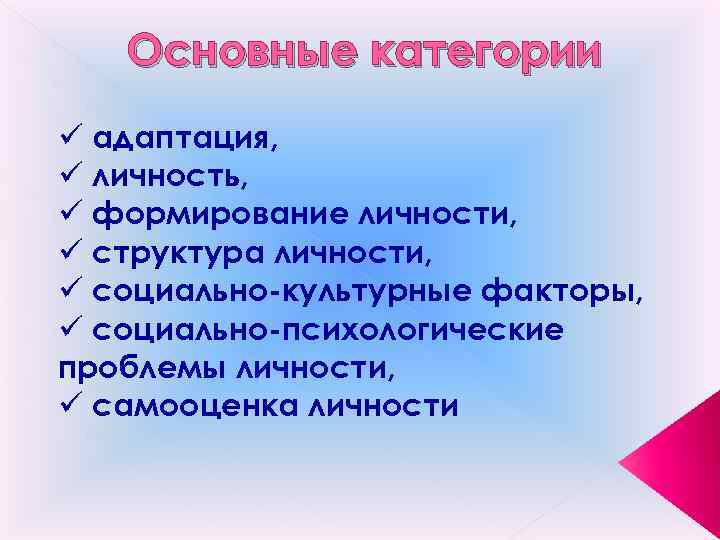 Основные категории

✓ адаптация,
✓ личность,
✓ формирование личности,
✓ структура личности,
✓ социально-культурные факторы,
✓ социально-психологические проблемы личности,
✓ самооценка личности